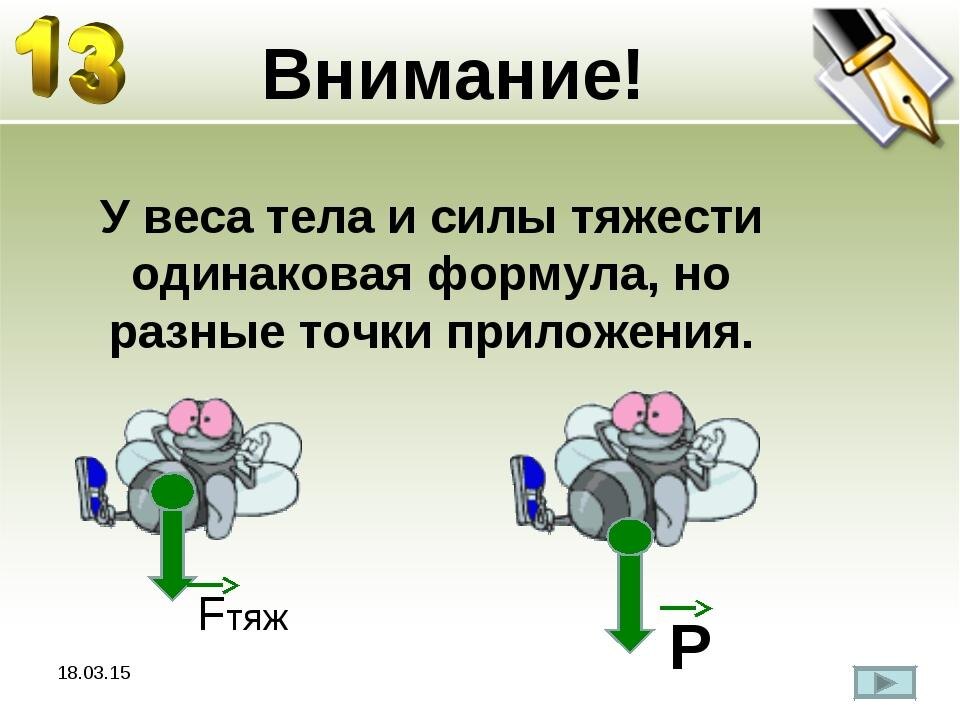 13

Внимание!

У веса тела и силы тяжести одинаковая формула, но разные точки приложения.

$\vec{F}_{тяж}$

$\vec{P}$

18.03.15